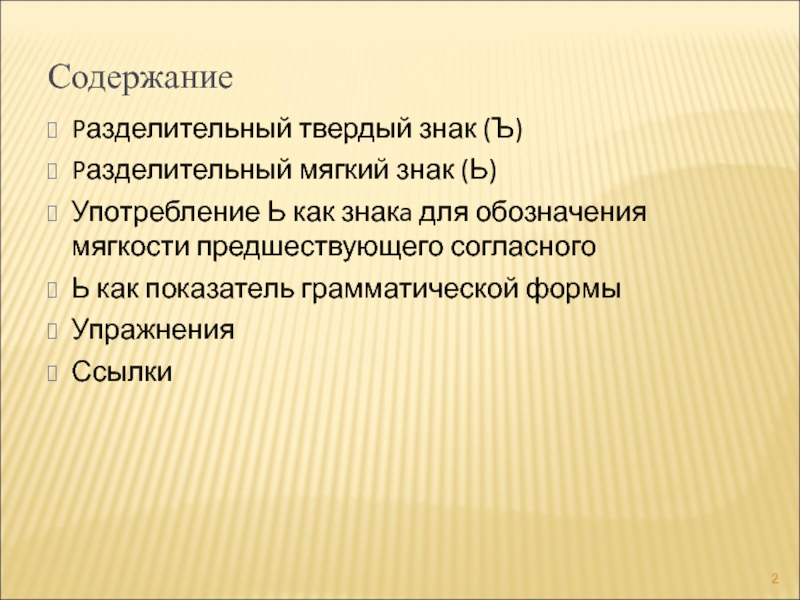 Содержание

Разделительный твердый знак (Ъ)

Разделительный мягкий знак (Ь)

Употребление Ь как знака для обозначения мягкости предшествующего согласного

Ь как показатель грамматической формы

Упражнения

Ссылки

2